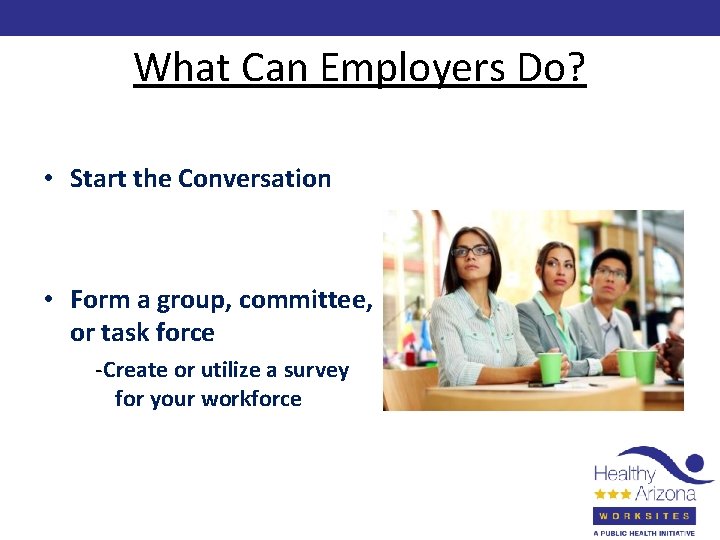 What Can Employers Do?

• Start the Conversation

• Form a group, committee, or task force

-Create or utilize a survey for your workforce

Healthy Arizona

WORKSITES

A PUBLIC HEALTH INITIATIVE